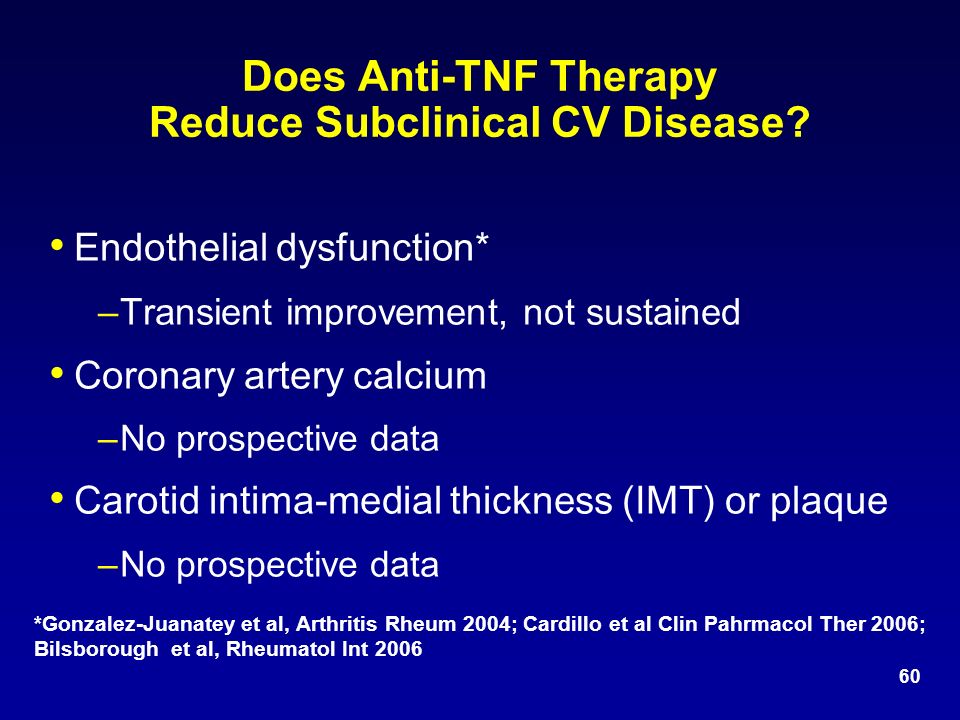 Does Anti-TNF Therapy
Reduce Subclinical CV Disease?

• Endothelial dysfunction*
–Transient improvement, not sustained
• Coronary artery calcium
–No prospective data
• Carotid intima-medial thickness (IMT) or plaque
–No prospective data

*Gonzalez-Juanatey et al, Arthritis Rheum 2004; Cardillo et al Clin Pahrmacol Ther 2006; Bilsborough et al, Rheumatol Int 2006

60